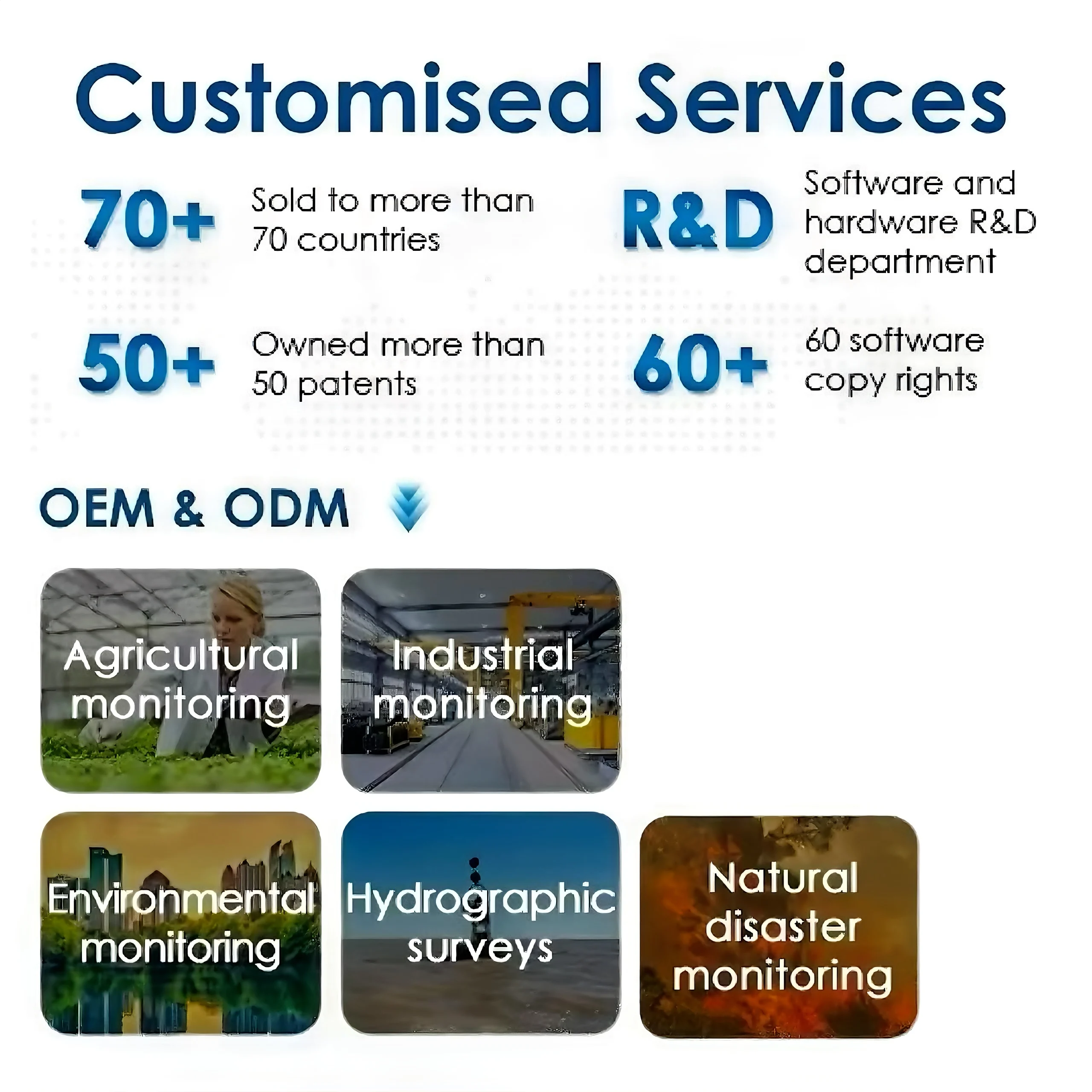 Customised Services

70+ Sold to more than 70 countries

R&D Software and hardware R&D department

50+ Owned more than 50 patents

60+ 60 software copy rights

OEM & ODM

Agricultural monitoring

Industrial monitoring

Environmental monitoring

Hydrographic surveys

Natural disaster monitoring